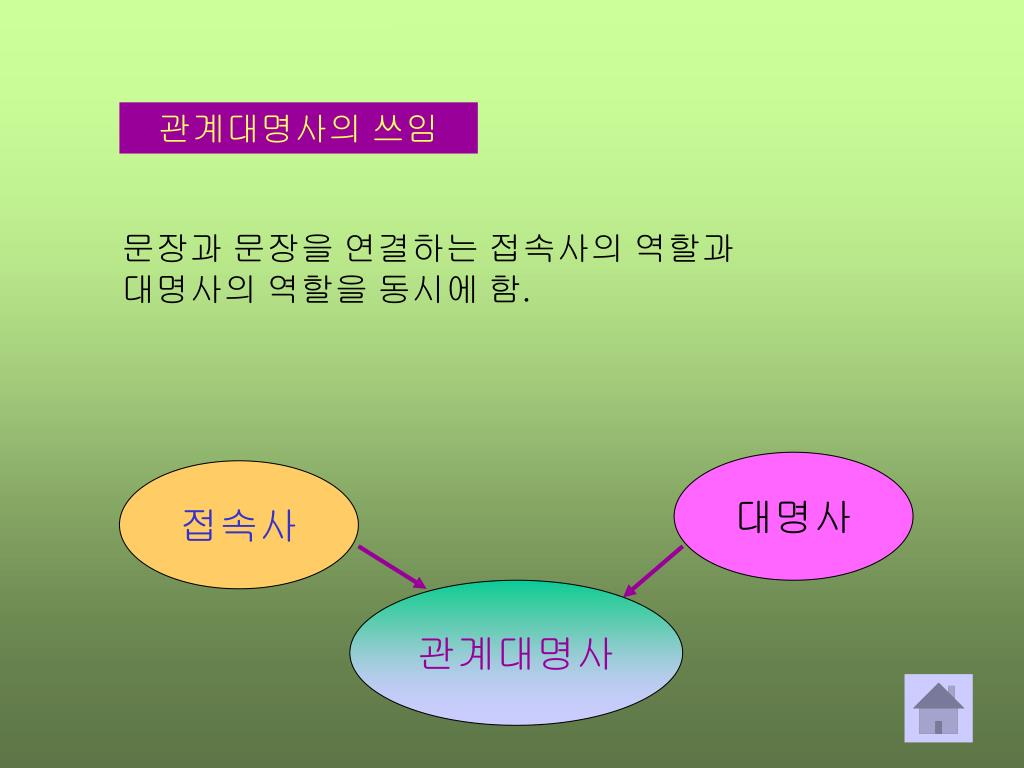 관계대명사의 쓰임

문장과 문장을 연결하는 접속사의 역할과 대명사의 역할을 동시에 함.

접속사

대명사

관계대명사